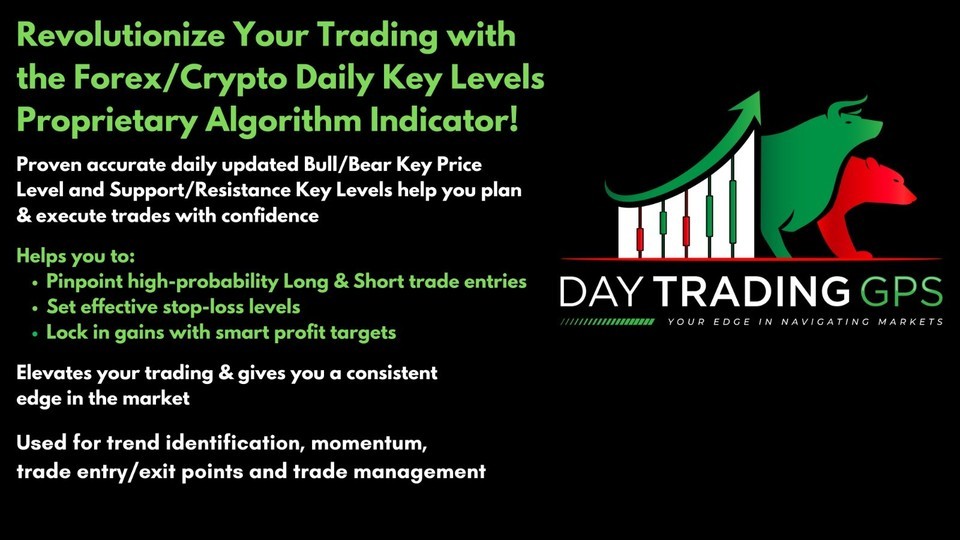 Revolutionize Your Trading with the Forex/Crypto Daily Key Levels Proprietary Algorithm Indicator!

Proven accurate daily updated Bull/Bear Key Price Level and Support/Resistance Key Levels help you plan & execute trades with confidence

Helps you to:
• Pinpoint high-probability Long & Short trade entries
• Set effective stop-loss levels
• Lock in gains with smart profit targets

Elevates your trading & gives you a consistent edge in the market

Used for trend identification, momentum, trade entry/exit points and trade management

DAY TRADING GPS
YOUR EDGE IN NAVIGATING MARKETS